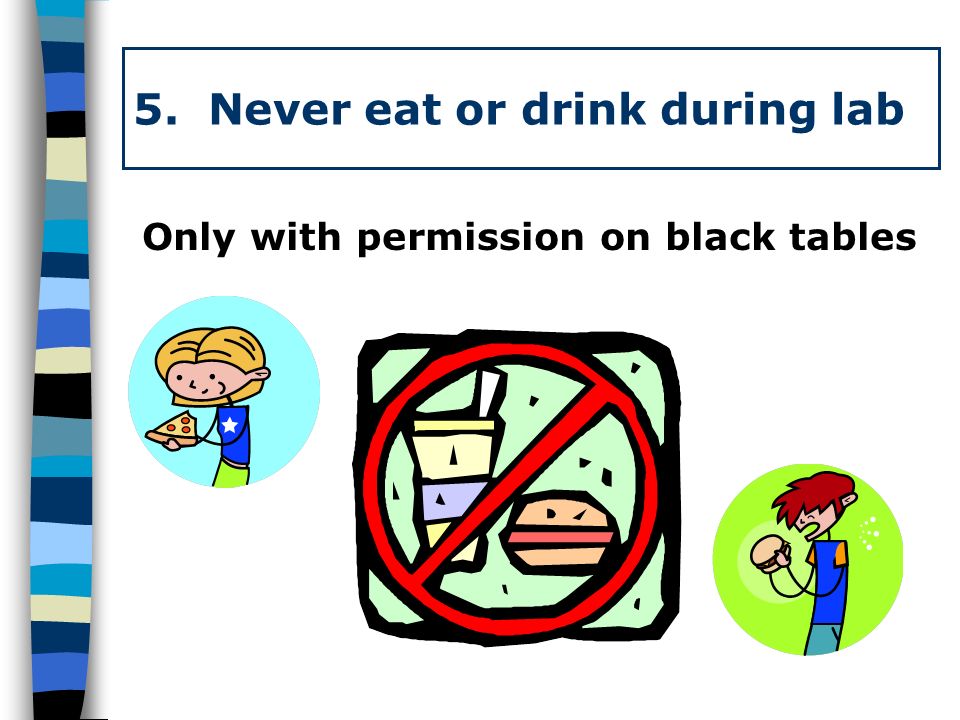 5. Never eat or drink during lab

Only with permission on black tables